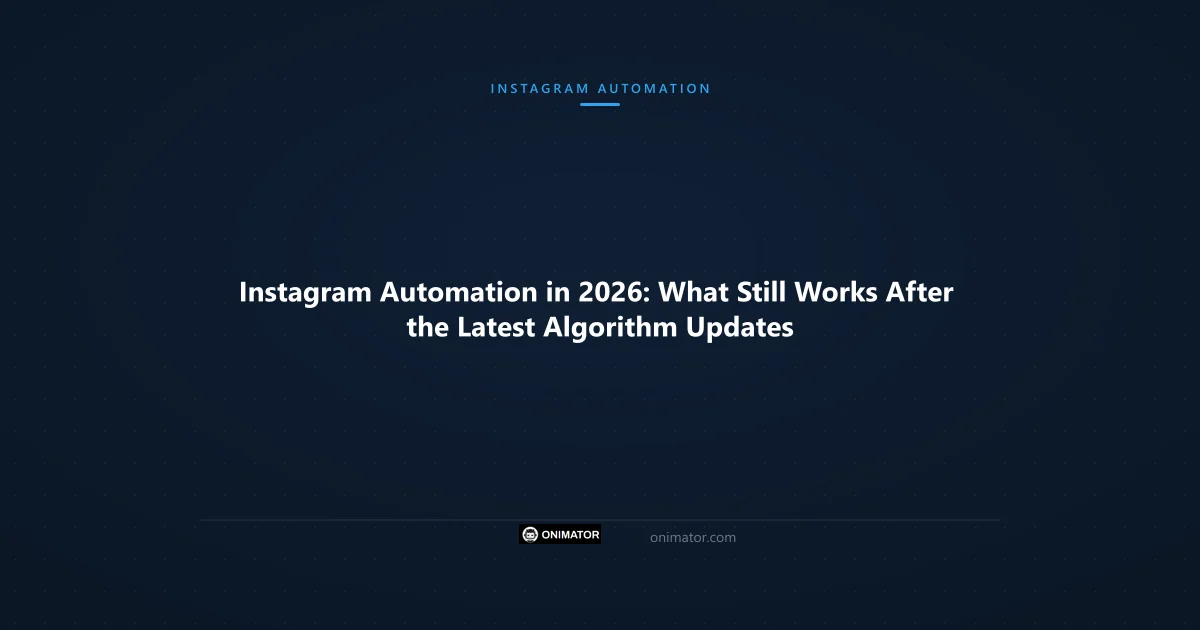 INSTAGRAM AUTOMATION

Instagram Automation in 2026: What Still Works After the Latest Algorithm Updates

ONIMATOR

onimator.com